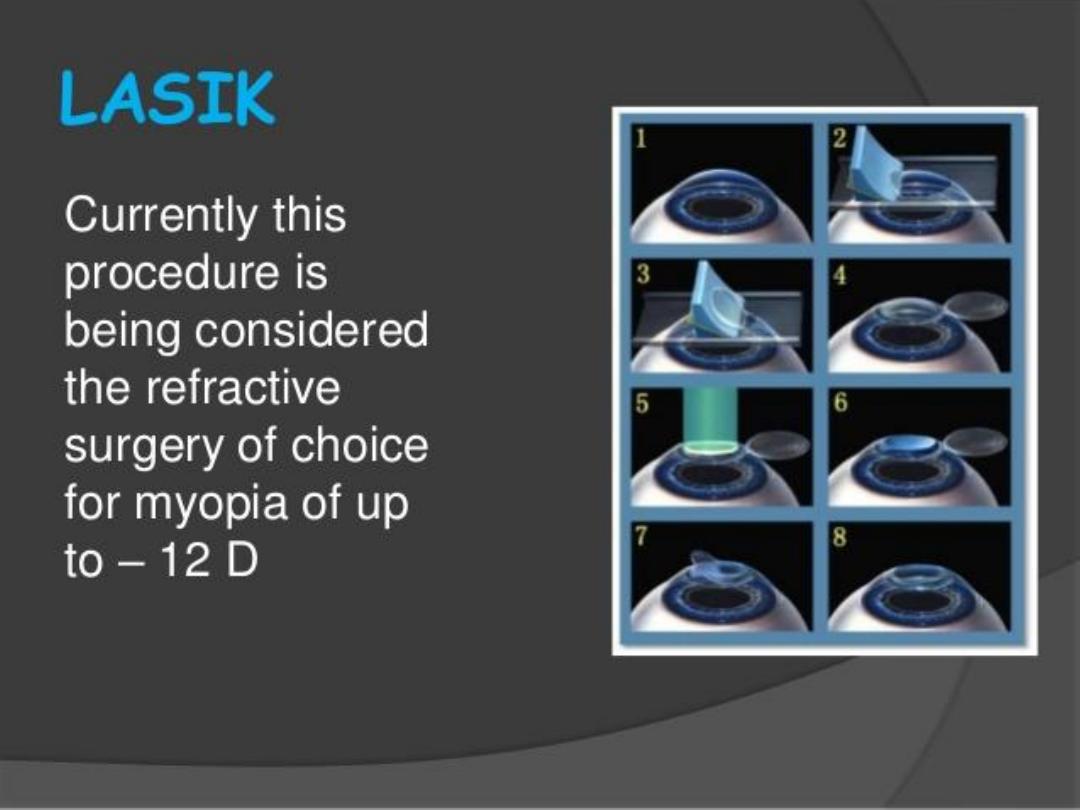 LASIK

Currently this procedure is being considered the refractive surgery of choice for myopia of up to – 12 D

1
2
3
4
5
6
7
8